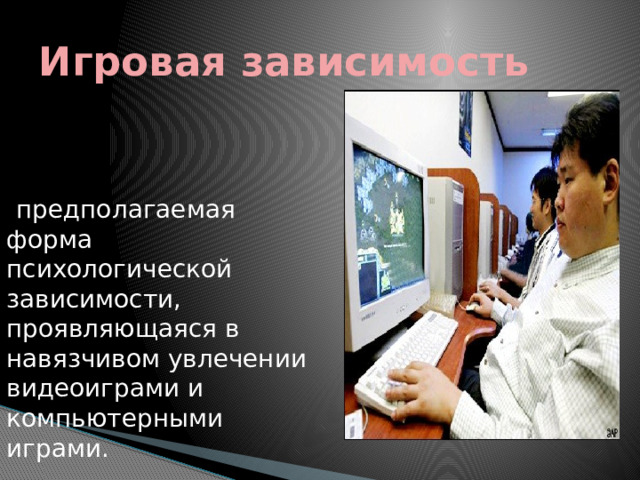 Игровая зависимость

предполагаемая форма психологической зависимости, проявляющаяся в навязчивом увлечении видеоиграми и компьютерными играми.